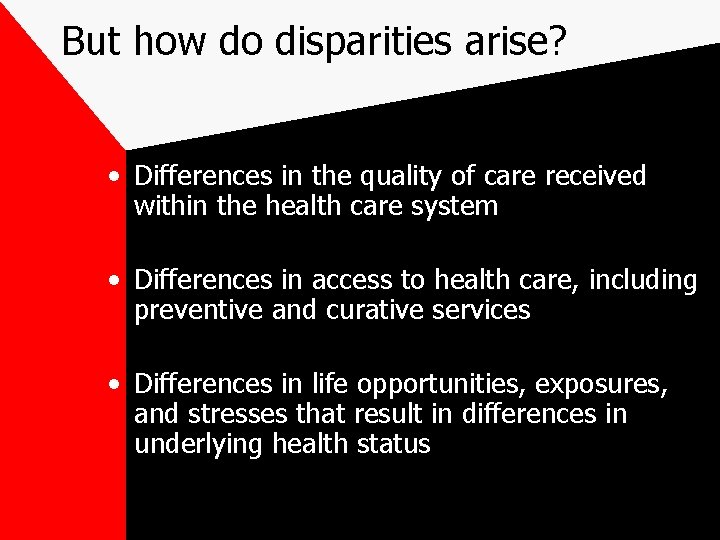 But how do disparities arise?

• Differences in the quality of care received within the health care system

• Differences in access to health care, including preventive and curative services

• Differences in life opportunities, exposures, and stresses that result in differences in underlying health status